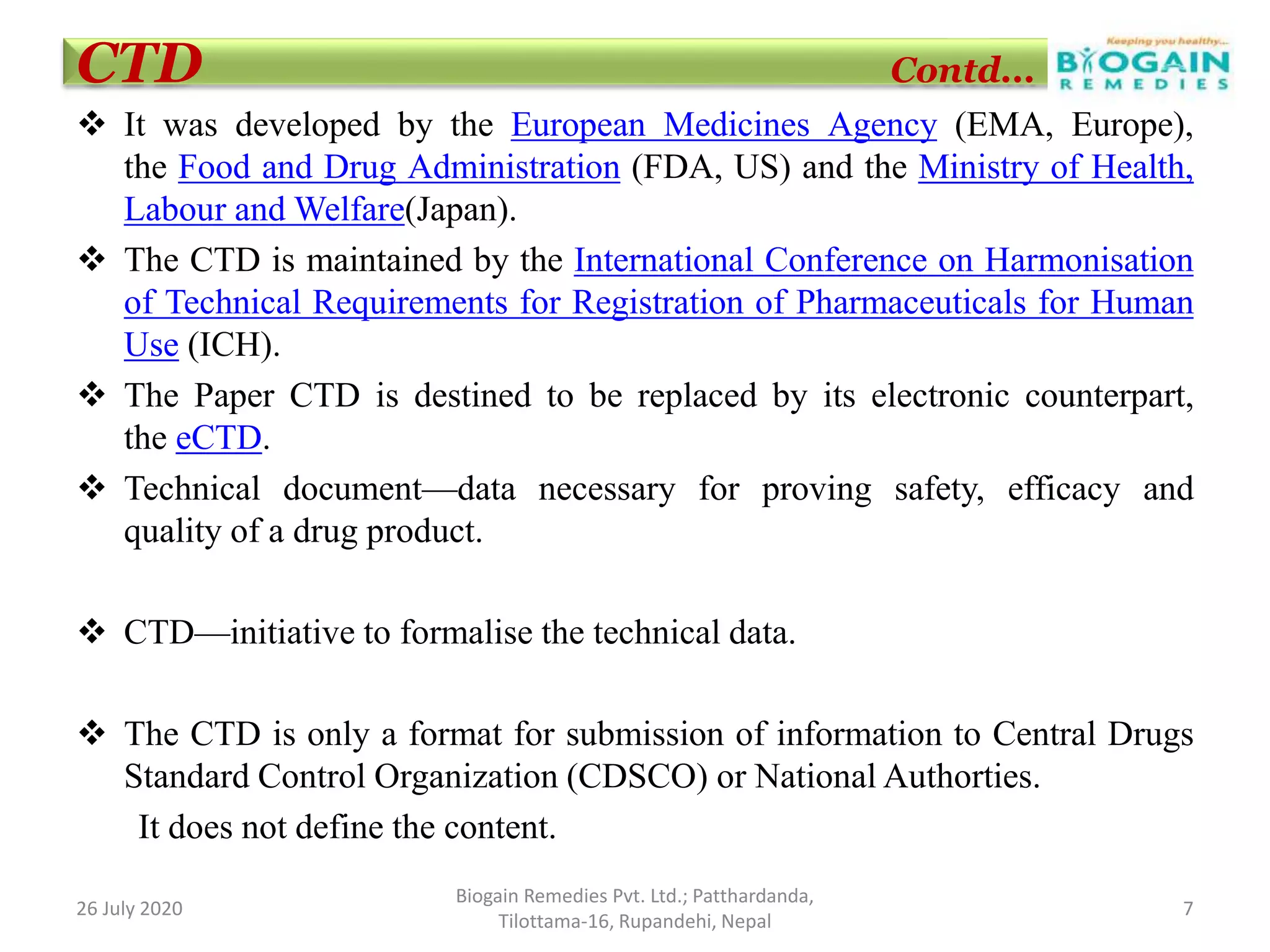 CTD Contd...

Keeping you healthy...
BIOGAIN
REMEDIES

❖ It was developed by the European Medicines Agency (EMA, Europe), the Food and Drug Administration (FDA, US) and the Ministry of Health, Labour and Welfare(Japan).

❖ The CTD is maintained by the International Conference on Harmonisation of Technical Requirements for Registration of Pharmaceuticals for Human Use (ICH).

❖ The Paper CTD is destined to be replaced by its electronic counterpart, the eCTD.

❖ Technical document—data necessary for proving safety, efficacy and quality of a drug product.

❖ CTD—initiative to formalise the technical data.

❖ The CTD is only a format for submission of information to Central Drugs Standard Control Organization (CDSCO) or National Authorties.

It does not define the content.

26 July 2020

Biogain Remedies Pvt. Ltd.; Patthardanda, Tilottama-16, Rupandehi, Nepal

7